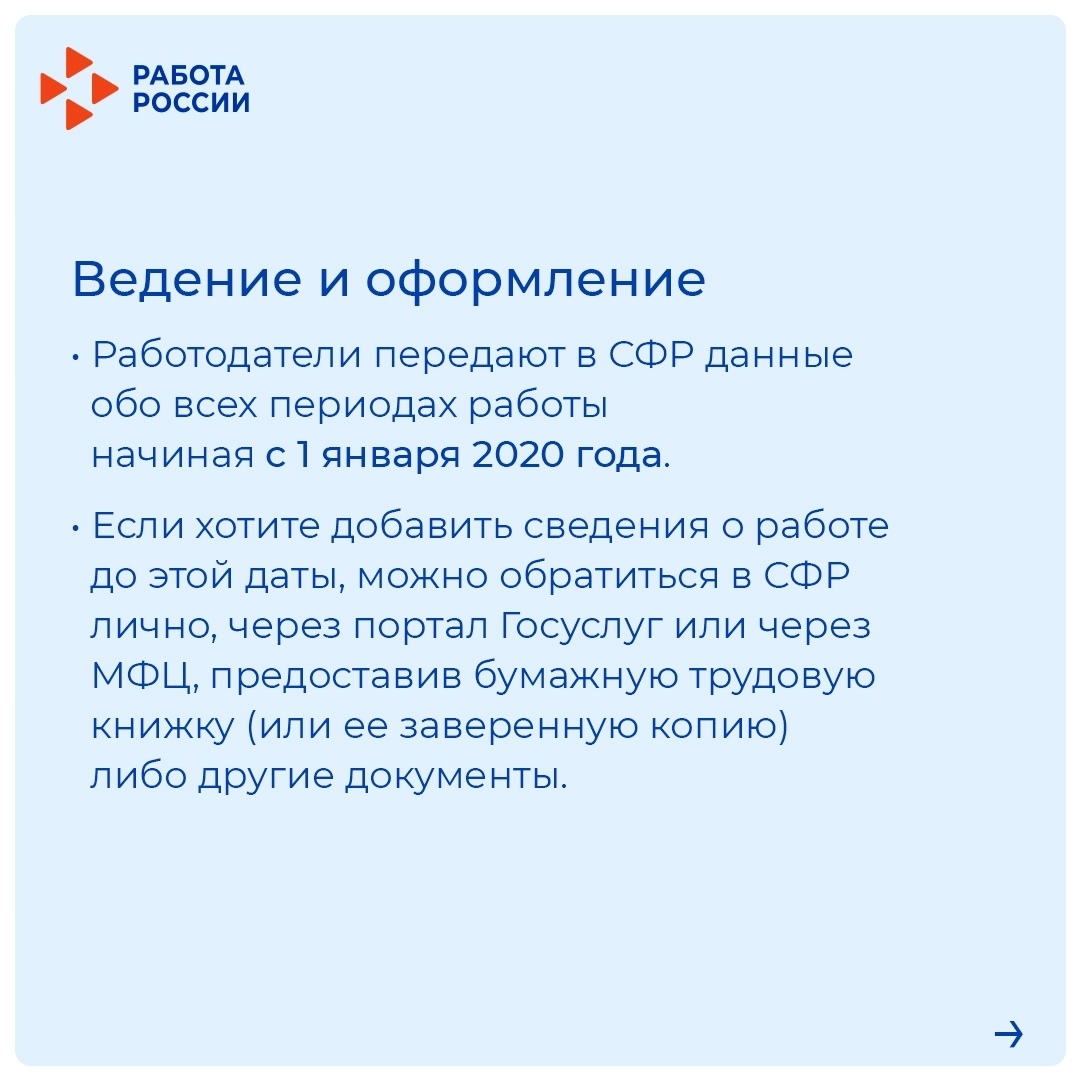 РАБОТА
РОССИИ

Ведение и оформление

• Работодатели передают в СФР данные обо всех периодах работы начиная с 1 января 2020 года.

• Если хотите добавить сведения о работе до этой даты, можно обратиться в СФР лично, через портал Госуслуг или через МФЦ, предоставив бумажную трудовую книжку (или ее заверенную копию) либо другие документы.

→